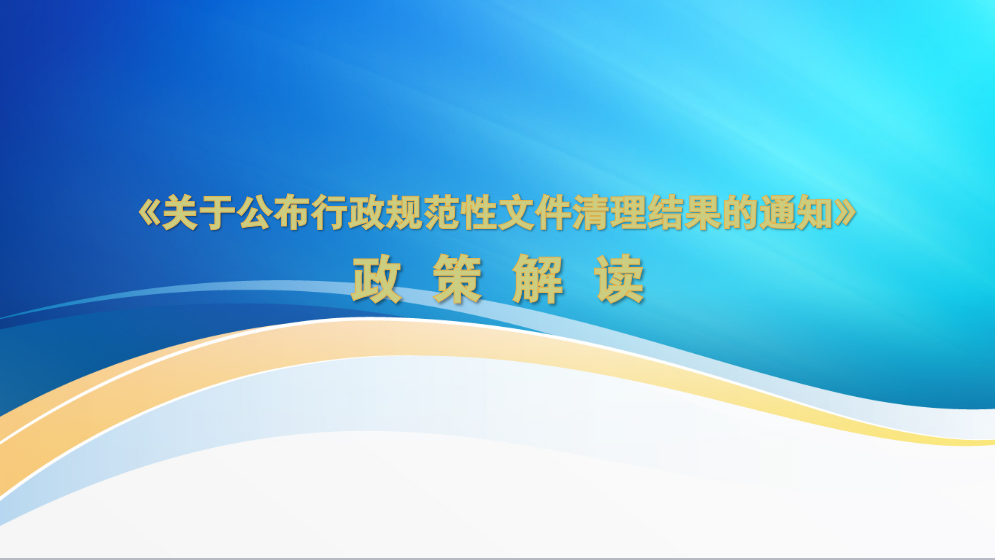 《关于公布行政规范性文件清理结果的通知》

政 策 解 读